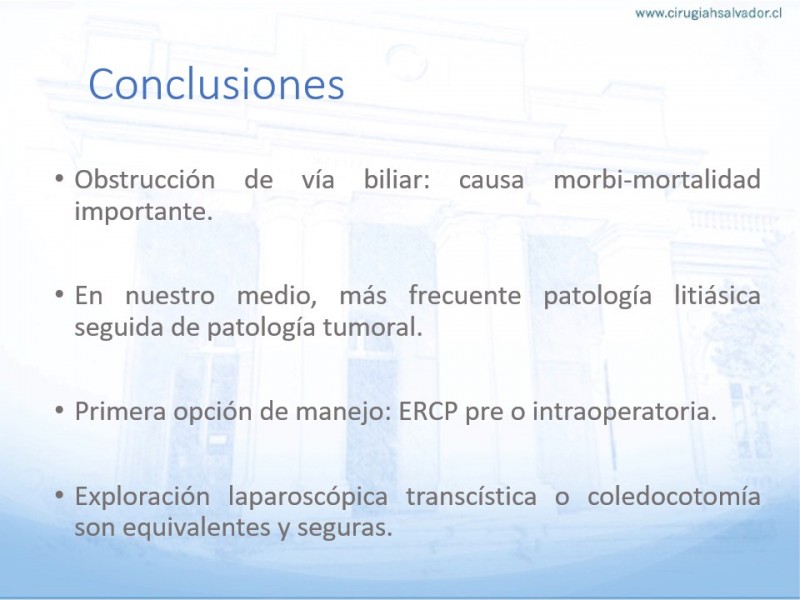 www.cirugiahsalvador.cl

Conclusiones

• Obstrucción de vía biliar: causa morbi-mortalidad importante.

• En nuestro medio, más frecuente patología litiásica seguida de patología tumoral.

• Primera opción de manejo: ERCP pre o intraoperatoria.

• Exploración laparoscópica transcística o coledocotomía son equivalentes y seguras.